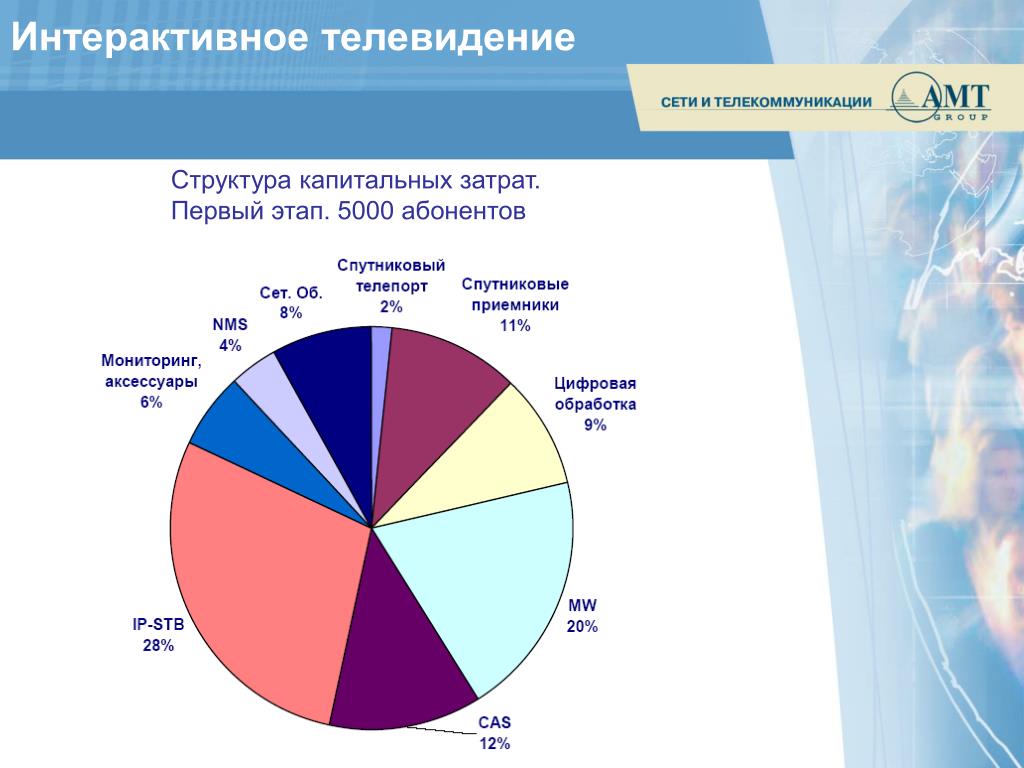 Интерактивное телевидение

СЕТИ И ТЕЛЕКОММУНИКАЦИИ AMT GROUP

Структура капитальных затрат.
Первый этап. 5000 абонентов

Спутниковый телепорт 2%

Спутниковые приемники 11%

Цифровая обработка 9%

MW 20%

CAS 12%

IP-STB 28%

Мониторинг, аксессуары 6%

NMS 4%

Сет. Об. 8%